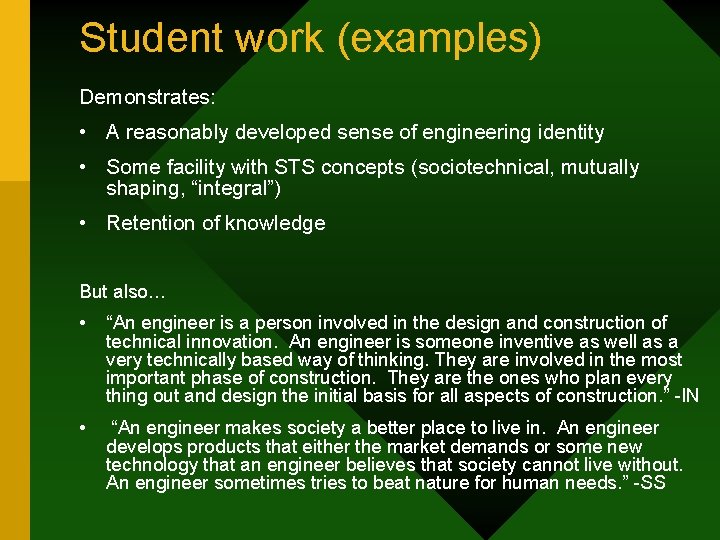 Student work (examples)

Demonstrates:

• A reasonably developed sense of engineering identity

• Some facility with STS concepts (sociotechnical, mutually shaping, “integral”)

• Retention of knowledge

But also…

• “An engineer is a person involved in the design and construction of technical innovation. An engineer is someone inventive as well as a very technically based way of thinking. They are involved in the most important phase of construction. They are the ones who plan every thing out and design the initial basis for all aspects of construction.” -IN

• “An engineer makes society a better place to live in. An engineer develops products that either the market demands or some new technology that an engineer believes that society cannot live without. An engineer sometimes tries to beat nature for human needs.” -SS